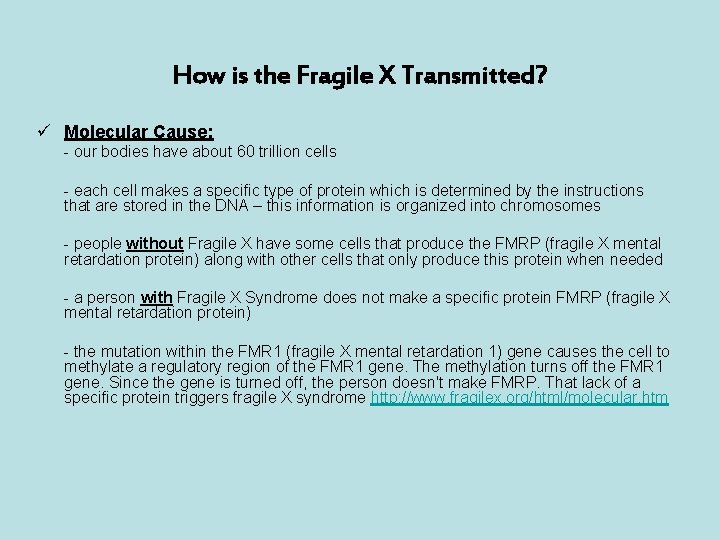 How is the Fragile X Transmitted?

✓ Molecular Cause:
- our bodies have about 60 trillion cells

- each cell makes a specific type of protein which is determined by the instructions that are stored in the DNA – this information is organized into chromosomes

- people without Fragile X have some cells that produce the FMRP (fragile X mental retardation protein) along with other cells that only produce this protein when needed

- a person with Fragile X Syndrome does not make a specific protein FMRP (fragile X mental retardation protein)

- the mutation within the FMR1 (fragile X mental retardation 1) gene causes the cell to methylate a regulatory region of the FMR1 gene. The methylation turns off the FMR1 gene. Since the gene is turned off, the person doesn't make FMRP. That lack of a specific protein triggers fragile X syndrome http://www.fragilex.org/html/molecular.htm